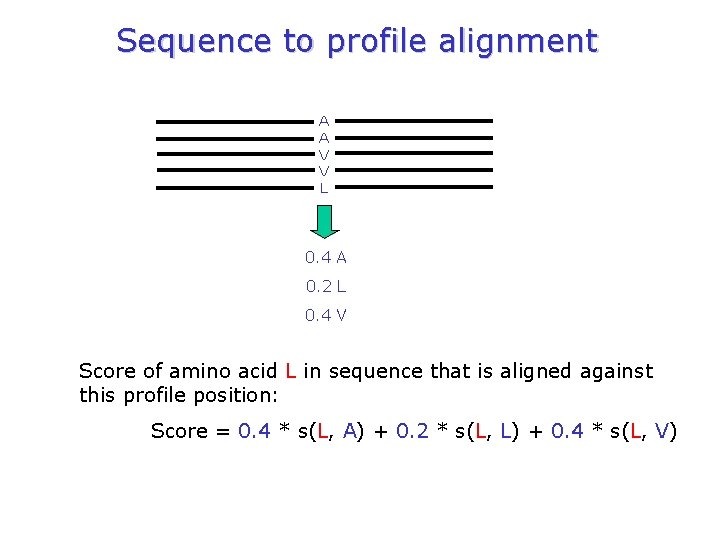 Sequence to profile alignment

A
A
V
V
L

0.4 A
0.2 L
0.4 V

Score of amino acid L in sequence that is aligned against this profile position:

Score = 0.4 * s(L, A) + 0.2 * s(L, L) + 0.4 * s(L, V)